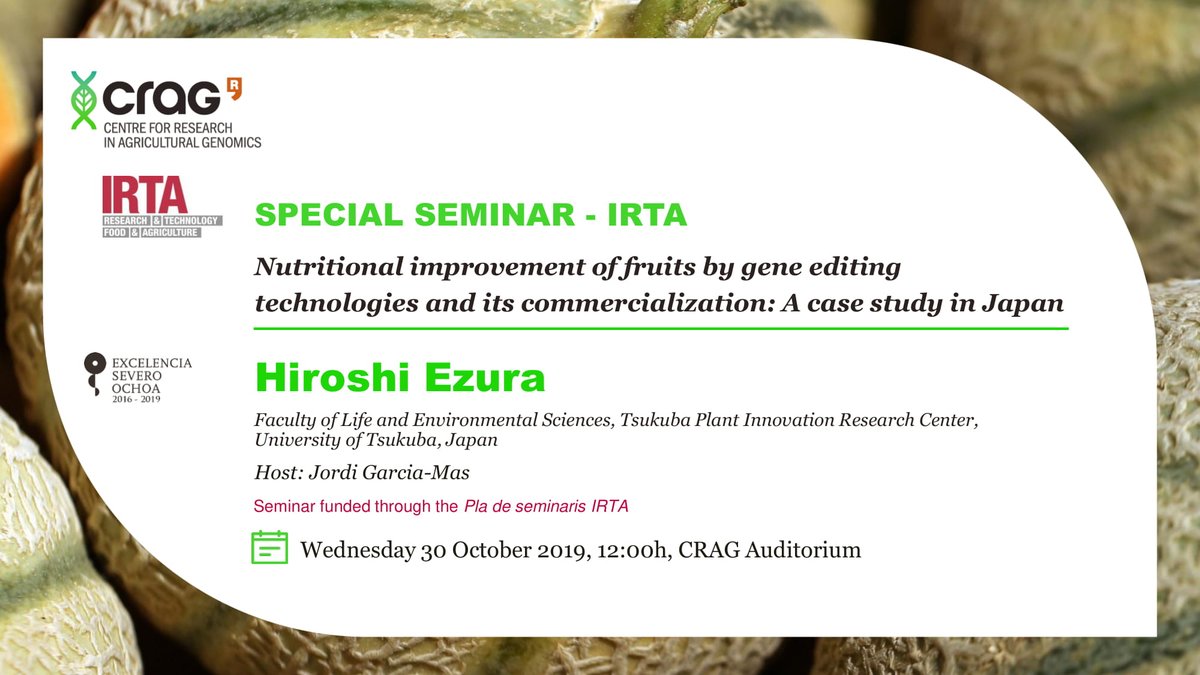 CRAG R
CENTRE FOR RESEARCH IN AGRICULTURAL GENOMICS

IRTA
RESEARCH & TECHNOLOGY FOOD & AGRICULTURE

EXCELENCIA SEVERO OCHOA 2016 - 2019

SPECIAL SEMINAR - IRTA

Nutritional improvement of fruits by gene editing technologies and its commercialization: A case study in Japan

Hiroshi Ezura

Faculty of Life and Environmental Sciences, Tsukuba Plant Innovation Research Center, University of Tsukuba, Japan

Host: Jordi Garcia-Mas

Seminar funded through the Pla de seminaris IRTA

Wednesday 30 October 2019, 12:00h, CRAG Auditorium